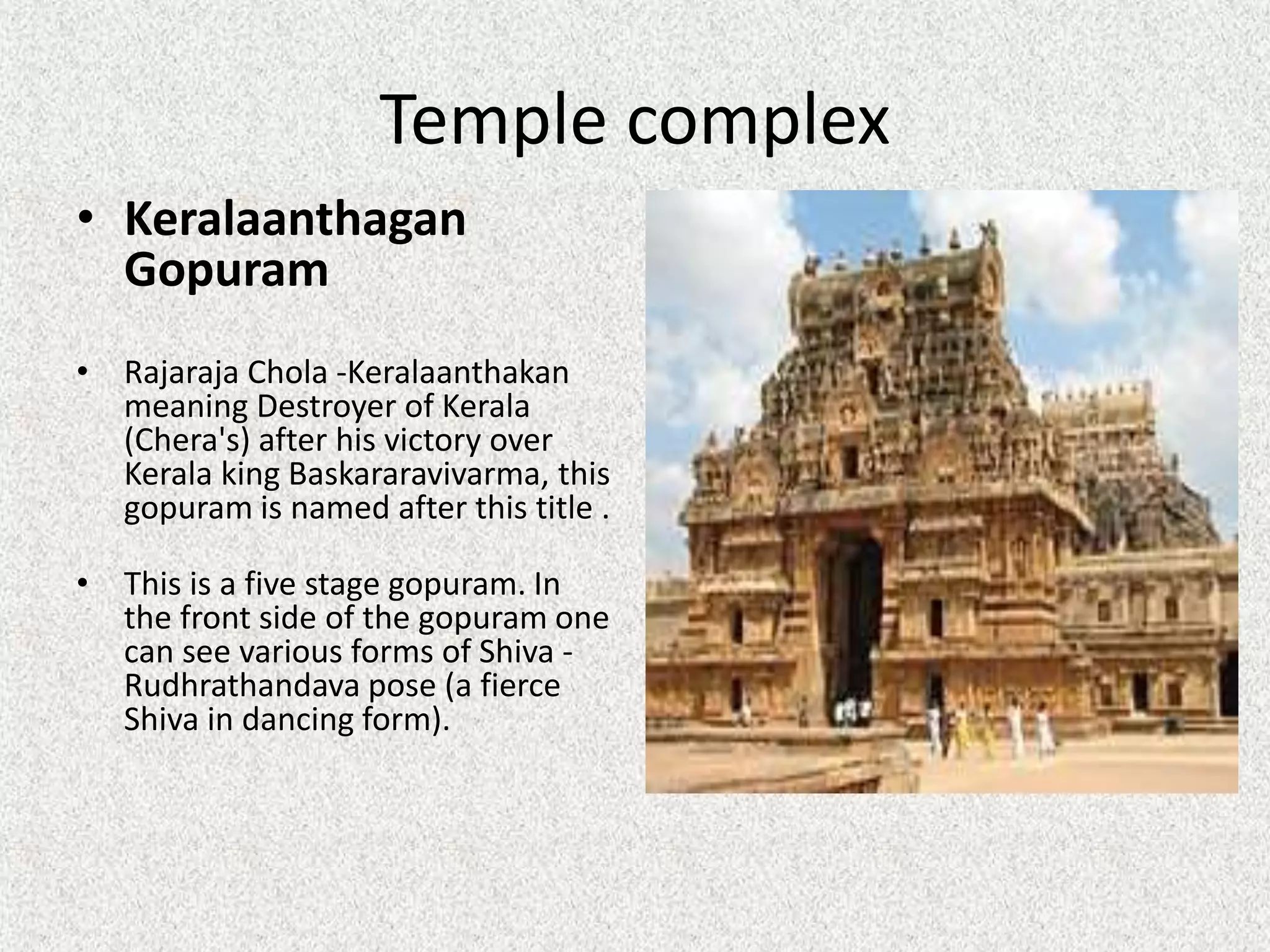 Temple complex

• Keralaanthagan Gopuram

• Rajaraja Chola -Keralaanthakan meaning Destroyer of Kerala (Chera's) after his victory over Kerala king Baskararavivarma, this gopuram is named after this title .

• This is a five stage gopuram. In the front side of the gopuram one can see various forms of Shiva - Rudhrathandava pose (a fierce Shiva in dancing form).